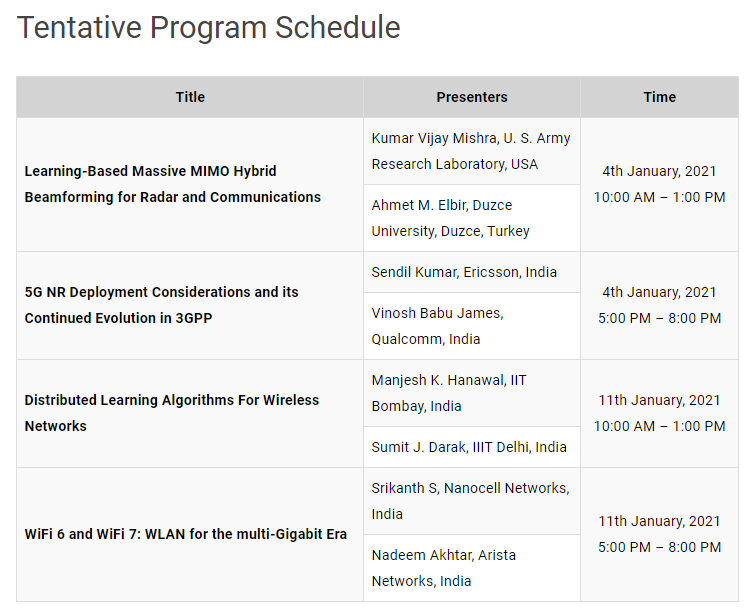 Tentative Program Schedule

| Title | Presenters | Time |
|---|---|---|
| Learning-Based Massive MIMO Hybrid Beamforming for Radar and Communications | Kumar Vijay Mishra, U. S. Army Research Laboratory, USA | 4th January, 2021 10:00 AM – 1:00 PM |
| | Ahmet M. Elbir, Duzce University, Duzce, Turkey | |
| 5G NR Deployment Considerations and its Continued Evolution in 3GPP | Sendil Kumar, Ericsson, India | 4th January, 2021 5:00 PM – 8:00 PM |
| | Vinosh Babu James, Qualcomm, India | |
| Distributed Learning Algorithms For Wireless Networks | Manjesh K. Hanawal, IIT Bombay, India | 11th January, 2021 10:00 AM – 1:00 PM |
| | Sumit J. Darak, IIIT Delhi, India | |
| WiFi 6 and WiFi 7: WLAN for the multi-Gigabit Era | Srikanth S, Nanocell Networks, India | 11th January, 2021 5:00 PM – 8:00 PM |
| | Nadeem Akhtar, Arista Networks, India | |